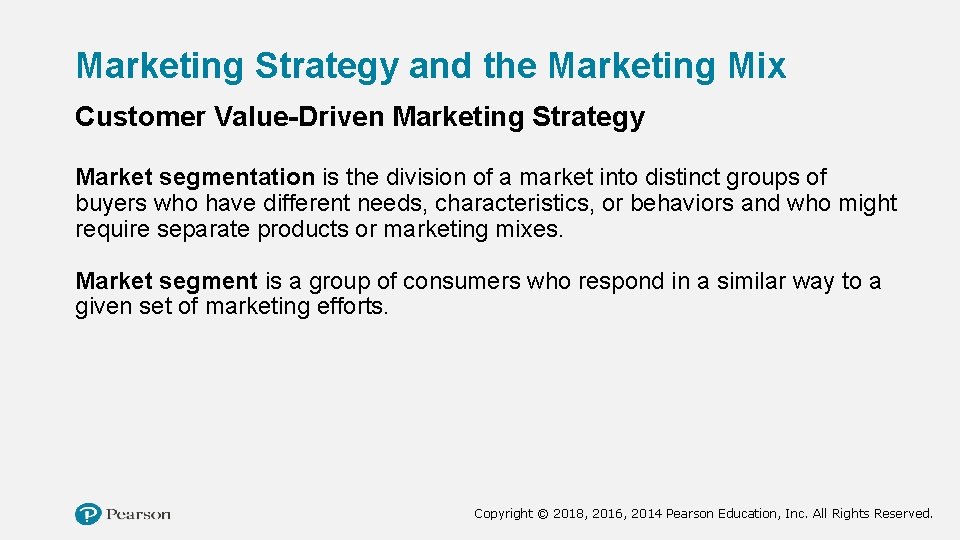 Marketing Strategy and the Marketing Mix

Customer Value-Driven Marketing Strategy

Market segmentation is the division of a market into distinct groups of buyers who have different needs, characteristics, or behaviors and who might require separate products or marketing mixes.

Market segment is a group of consumers who respond in a similar way to a given set of marketing efforts.

Pearson

Copyright © 2018, 2016, 2014 Pearson Education, Inc. All Rights Reserved.